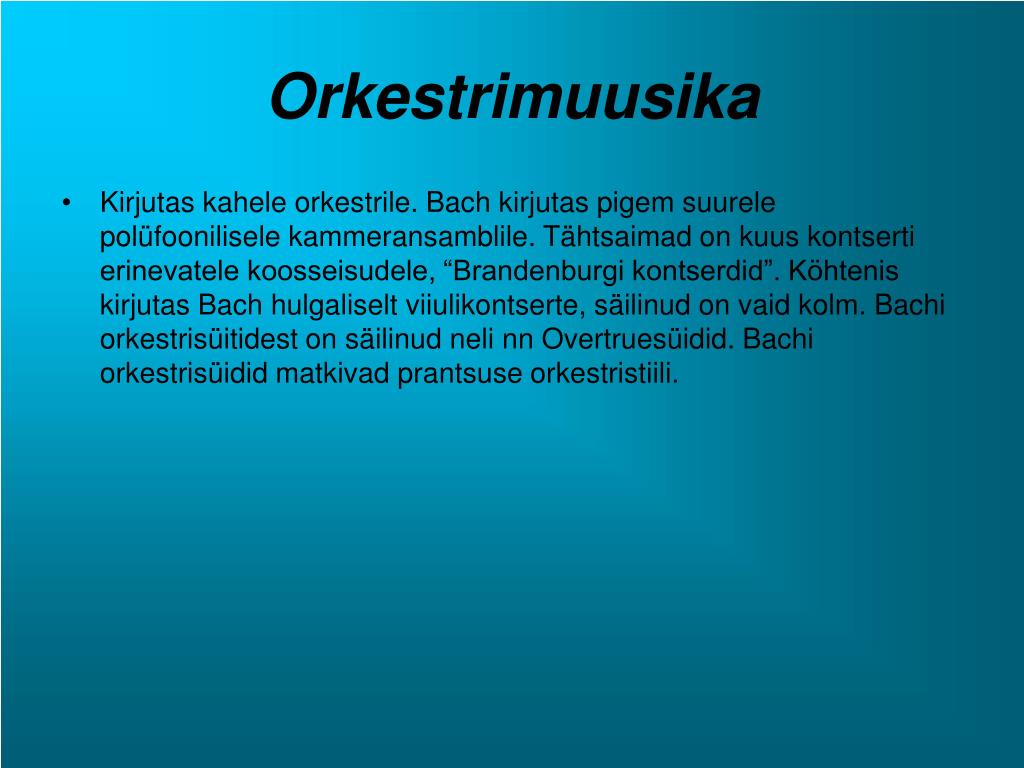 Orkestrimuusika

• Kirjutas kahele orkestrile. Bach kirjutas pigem suurele polüfoonilisele kammeransamblile. Tähtsaimad on kuus kontserti erinevatele koosseisudele, “Brandenburgi kontserdid”. Köhtenis kirjutas Bach hulgaliselt viiulikontserte, säilinud on vaid kolm. Bachi orkestrisüitidest on säilinud neli nn Overtruesüidid. Bachi orkestrisüidid matkivad prantsuse orkestristiili.